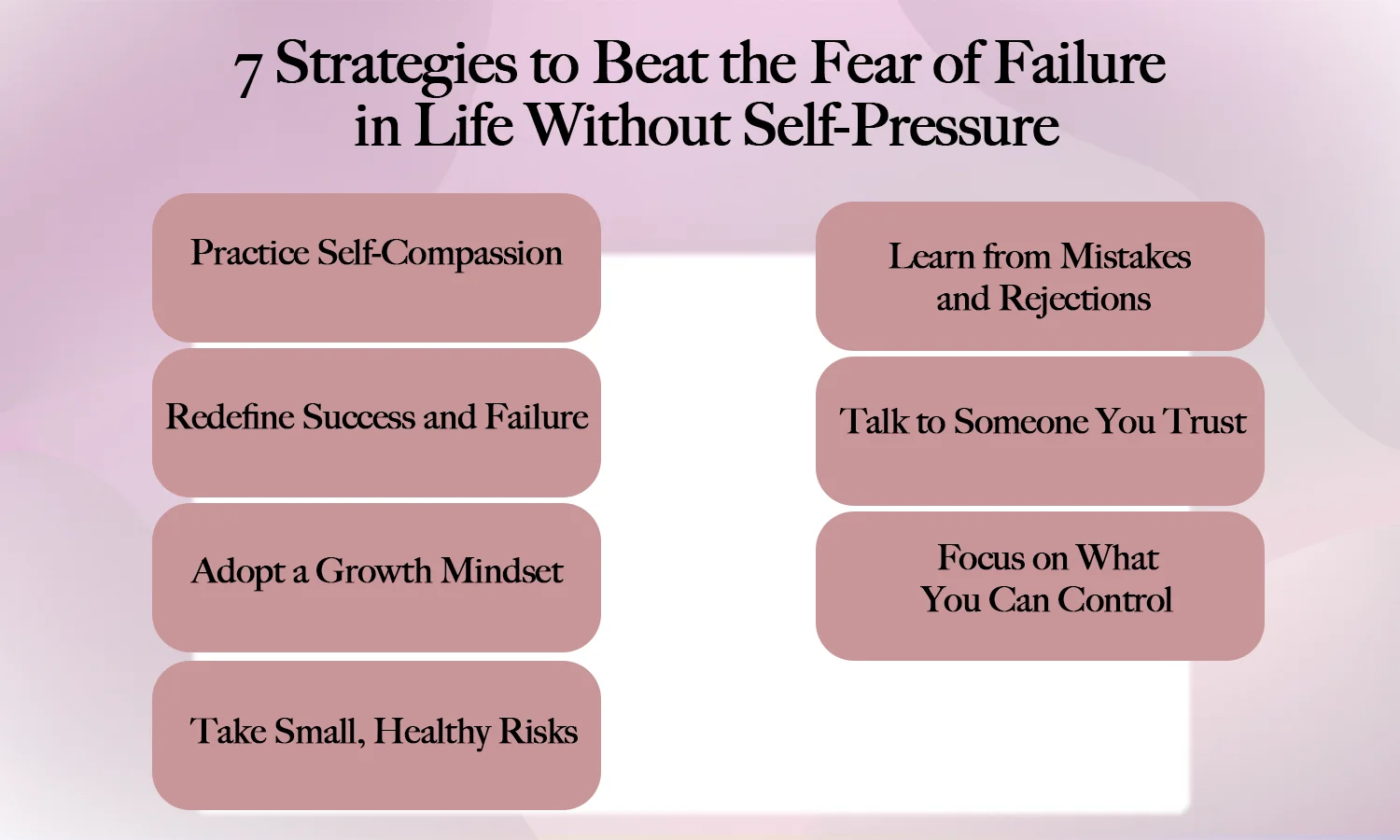 7 Strategies to Beat the Fear of Failure in Life Without Self-Pressure

Practice Self-Compassion

Redefine Success and Failure

Adopt a Growth Mindset

Take Small, Healthy Risks

Learn from Mistakes and Rejections

Talk to Someone You Trust

Focus on What You Can Control